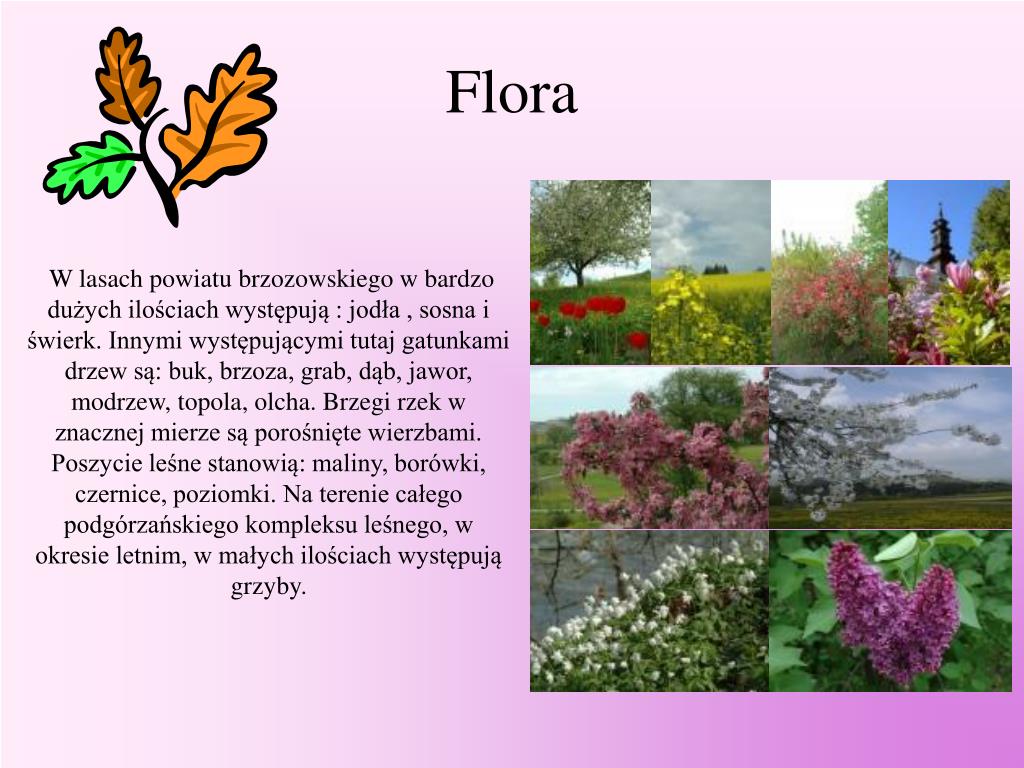 Flora

W lasach powiatu brzozowskiego w bardzo dużych ilościach występują : jodła , sosna i świerk. Innymi występującymi tutaj gatunkami drzew są: buk, brzoza, grab, dąb, jawor, modrzew, topola, olcha. Brzegi rzek w znacznej mierze są porośnięte wierzbami. Poszycie leśne stanowią: maliny, borówki, czernice, poziomki. Na terenie całego podgórzańskiego kompleksu leśnego, w okresie letnim, w małych ilościach występują grzyby.